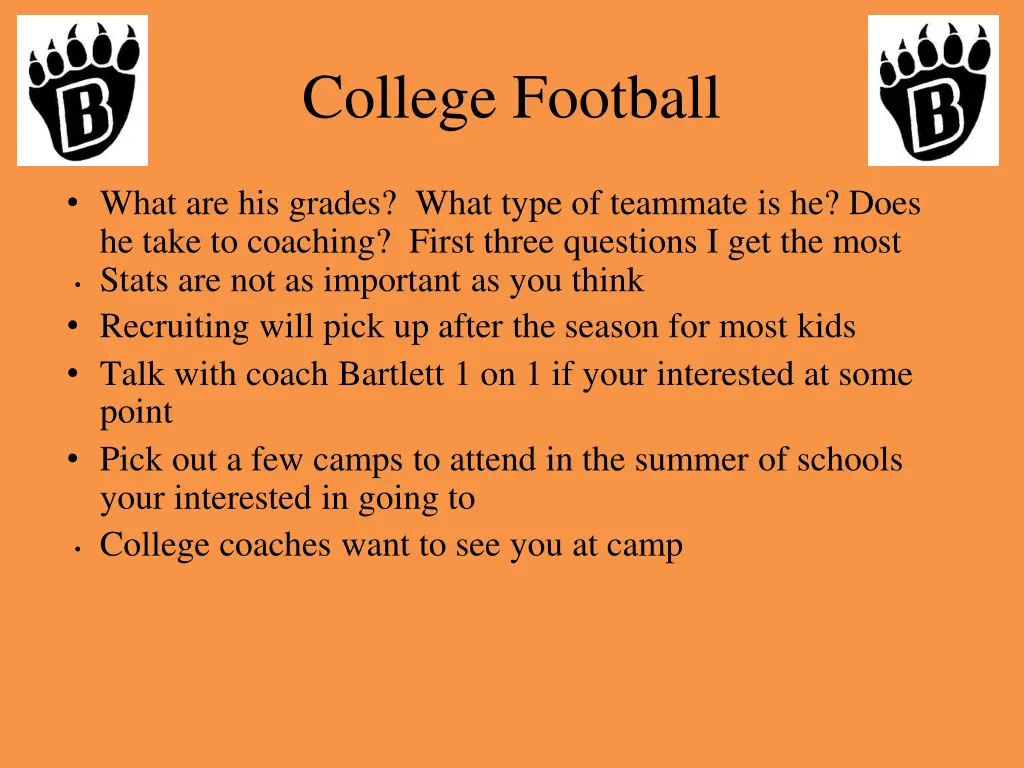 B

College Football

B

• What are his grades? What type of teammate is he? Does he take to coaching? First three questions I get the most
• Stats are not as important as you think
• Recruiting will pick up after the season for most kids
• Talk with coach Bartlett 1 on 1 if your interested at some point
• Pick out a few camps to attend in the summer of schools your interested in going to
• College coaches want to see you at camp